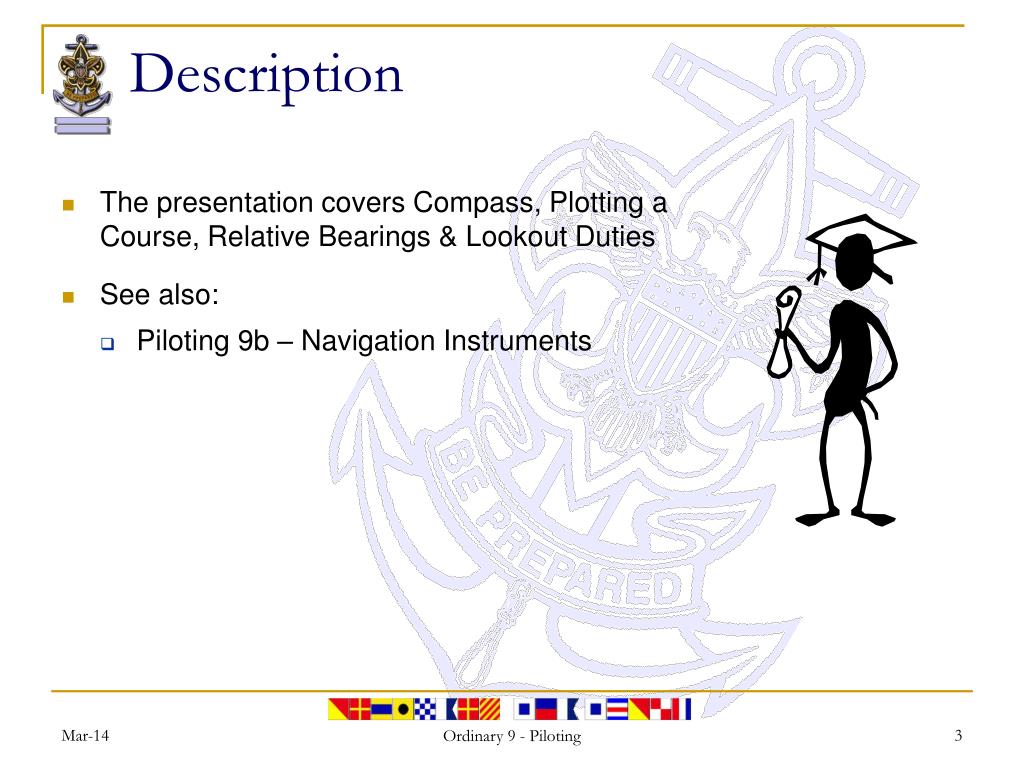 Description

The presentation covers Compass, Plotting a Course, Relative Bearings & Lookout Duties

See also:

Piloting 9b – Navigation Instruments

BE PREPARED

Mar-14

Ordinary 9 - Piloting

3